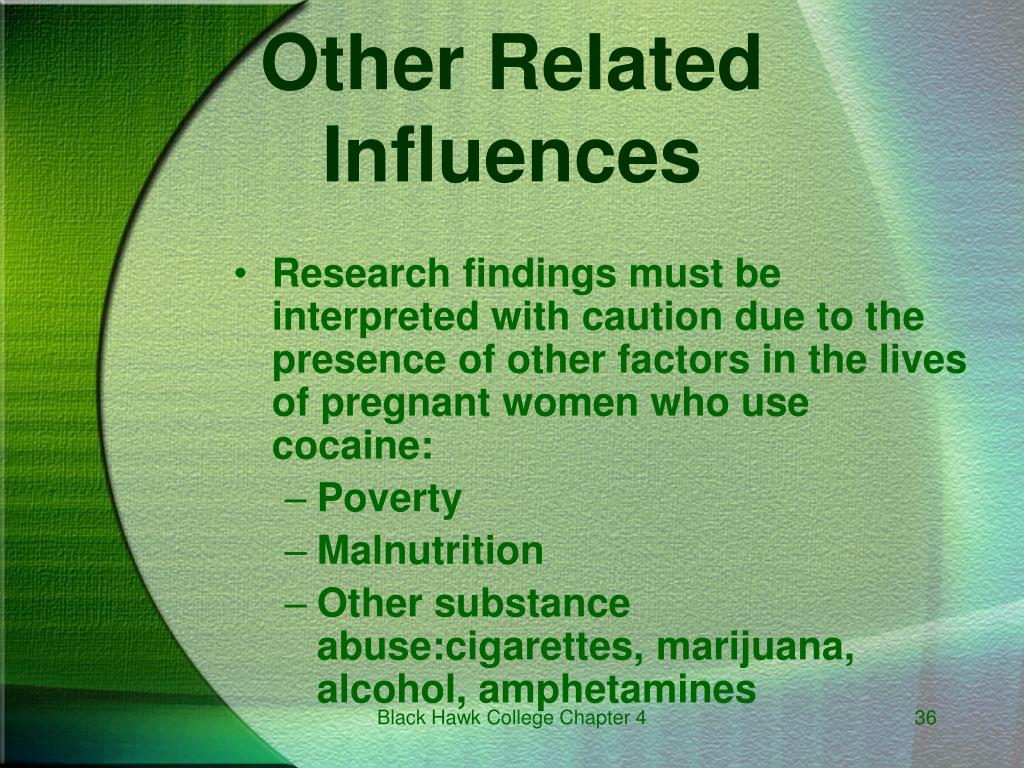 Other Related Influences

• Research findings must be interpreted with caution due to the presence of other factors in the lives of pregnant women who use cocaine:
– Poverty
– Malnutrition
– Other substance abuse:cigarettes, marijuana, alcohol, amphetamines

Black Hawk College Chapter 4

36